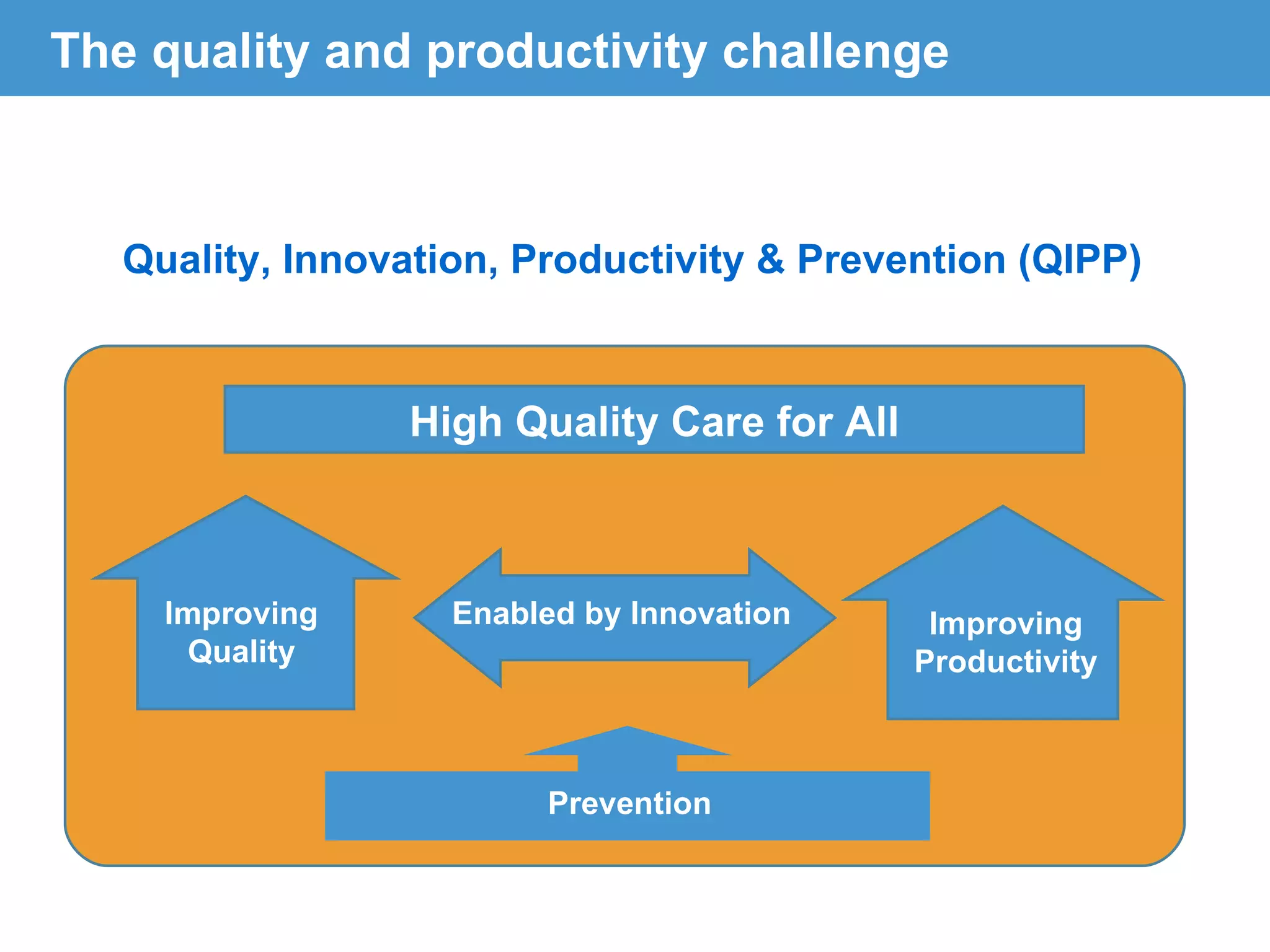 The quality and productivity challenge

Quality, Innovation, Productivity & Prevention (QIPP)

High Quality Care for All

Improving Quality

Enabled by Innovation

Improving Productivity

Prevention